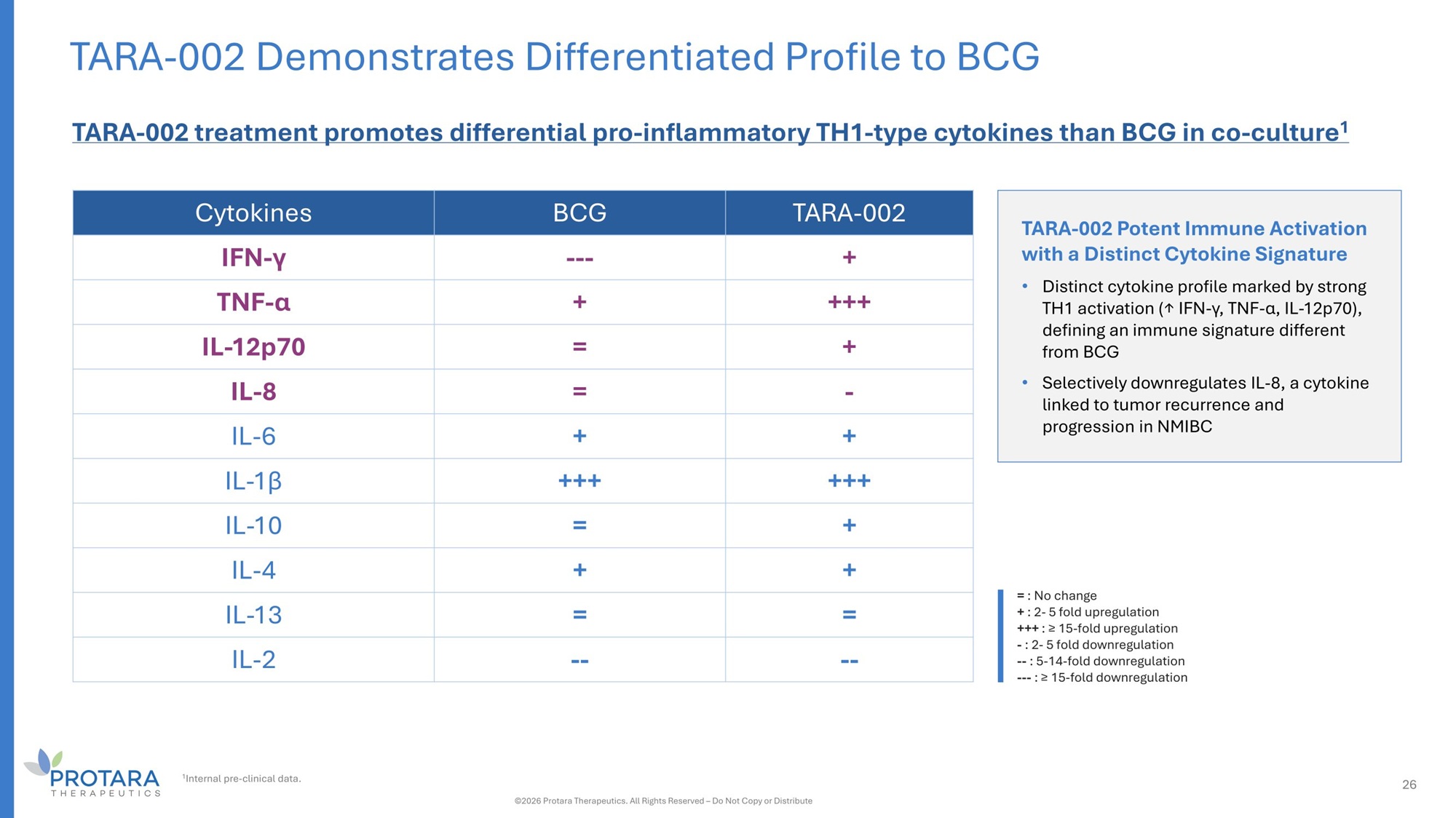 TARA-002 Demonstrates Differentiated Profile to BCG

TARA-002 treatment promotes differential pro-inflammatory TH1-type cytokines than BCG in co-culture$^1$

| Cytokines | BCG | TARA-002 |
|---|---|---|
| IFN-γ | --- | + |
| TNF-α | + | +++ |
| IL-12p70 | = | + |
| IL-8 | = | - |
| IL-6 | + | + |
| IL-1β | +++ | +++ |
| IL-10 | = | + |
| IL-4 | + | + |
| IL-13 | = | = |
| IL-2 | -- | -- |

TARA-002 Potent Immune Activation with a Distinct Cytokine Signature

• Distinct cytokine profile marked by strong TH1 activation (↑ IFN-γ, TNF-α, IL-12p70), defining an immune signature different from BCG

• Selectively downregulates IL-8, a cytokine linked to tumor recurrence and progression in NMIBC

= : No change
+ : 2- 5 fold upregulation
+++ : ≥ 15-fold upregulation
- : 2- 5 fold downregulation
-- : 5-14-fold downregulation
--- : ≥ 15-fold downregulation

PROTARA THERAPEUTICS

$^1$Internal pre-clinical data.

©2026 Protara Therapeutics. All Rights Reserved – Do Not Copy or Distribute

26